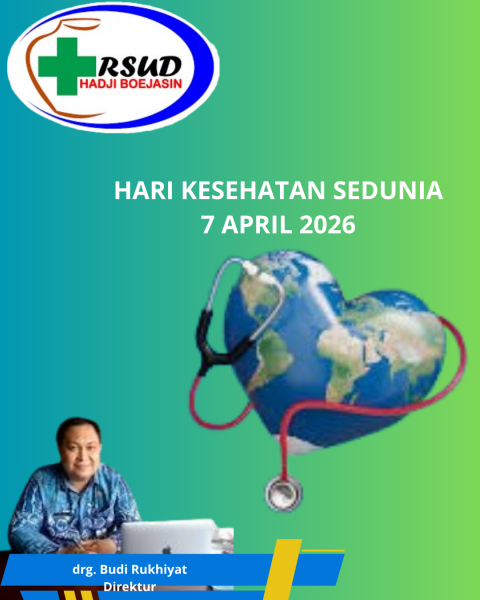 RSUD
HADJI BOEJASIN

HARI KESEHATAN SEDUNIA
7 APRIL 2026

drg. Budi Rukhiyat
Direktur